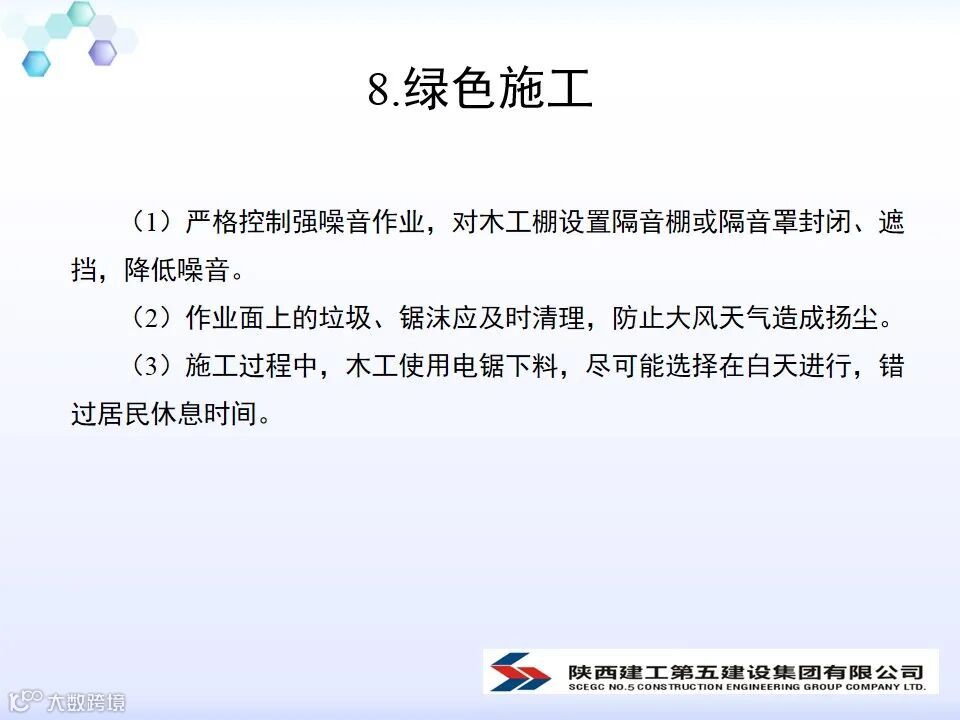 8.绿色施工

（1）严格控制强噪音作业，对木工棚设置隔音棚或隔音罩封闭、遮挡，降低噪音。

（2）作业面上的垃圾、锯沫应及时清理，防止大风天气造成扬尘。

（3）施工过程中，木工使用电锯下料，尽可能选择在白天进行，错过居民休息时间。

陕西建工第五建设集团有限公司
SCEGC NO.5 CONSTRUCTION ENGINEERING GROUP COMPANY LTD.

大数跨境